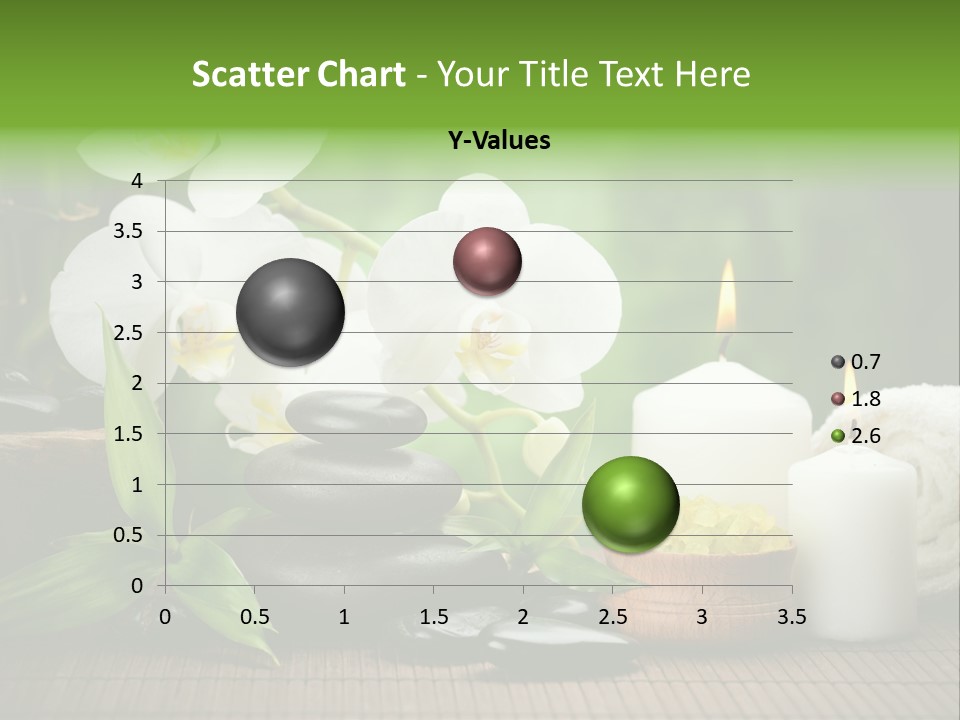 Scatter Chart - Your Title Text Here

Y-Values

4
3.5
3
2.5
2
1.5
1
0.5
0

0 0.5 1 1.5 2 2.5 3 3.5

0.7
1.8
2.6